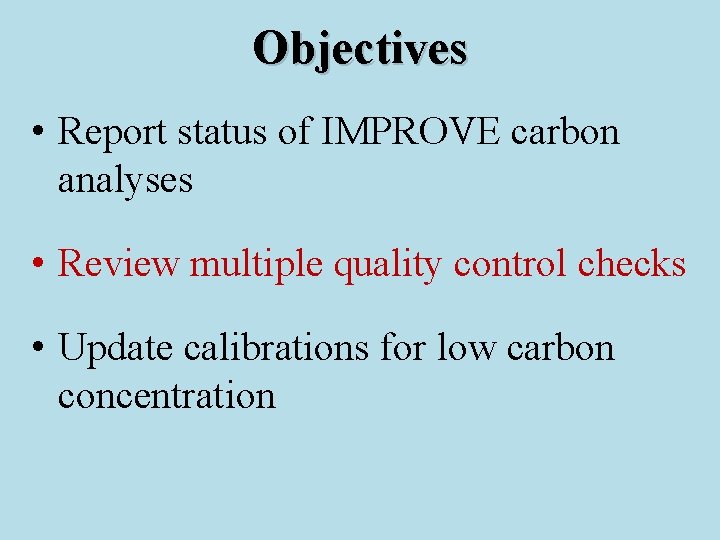 Objectives

• Report status of IMPROVE carbon analyses

• Review multiple quality control checks

• Update calibrations for low carbon concentration